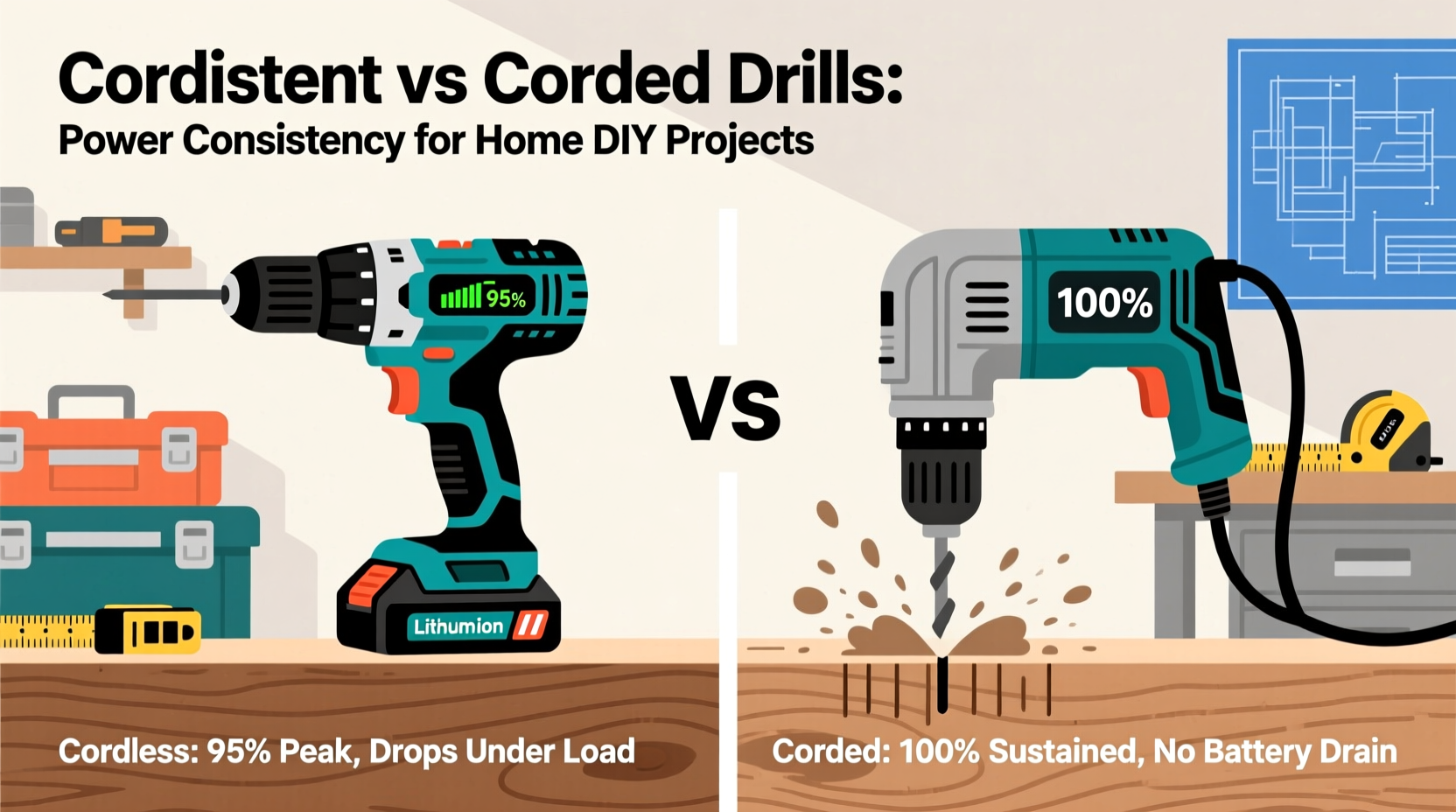 Cordistent vs Corded Drills:
Power Consistency for Home DIY Projects

95%

Lithumion

VS

100%

Cordless: 95% Peak, Drops Under Load

Corded: 100% Sustained, No Battery Drain